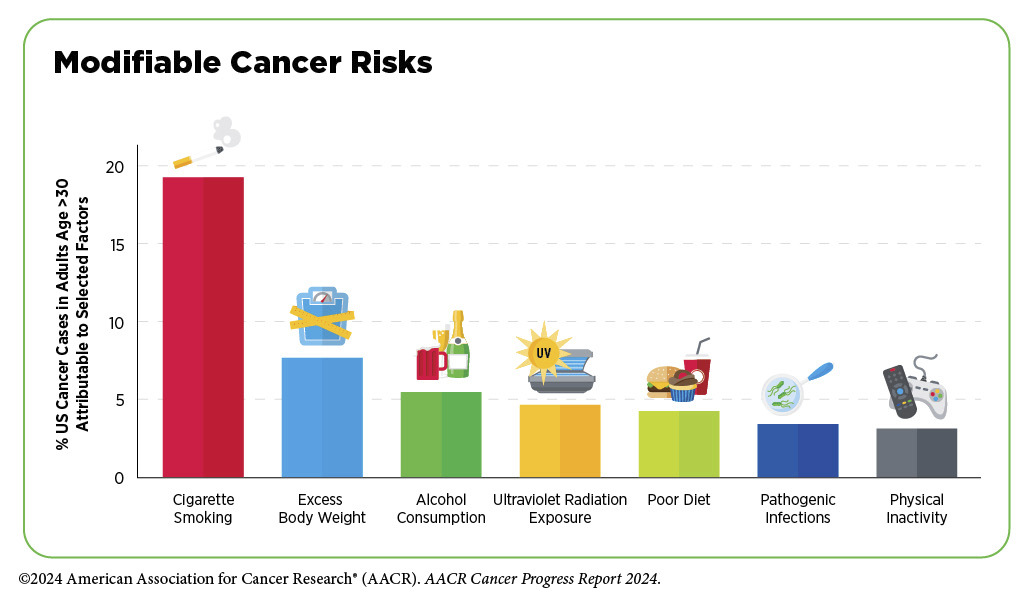 Modifiable Cancer Risks

% US Cancer Cases in Adults Age >30 Attributable to Selected Factors

20
15
10
5
0

UV

Cigarette Smoking
Excess Body Weight
Alcohol Consumption
Ultraviolet Radiation Exposure
Poor Diet
Pathogenic Infections
Physical Inactivity

©2024 American Association for Cancer Research® (AACR). AACR Cancer Progress Report 2024.